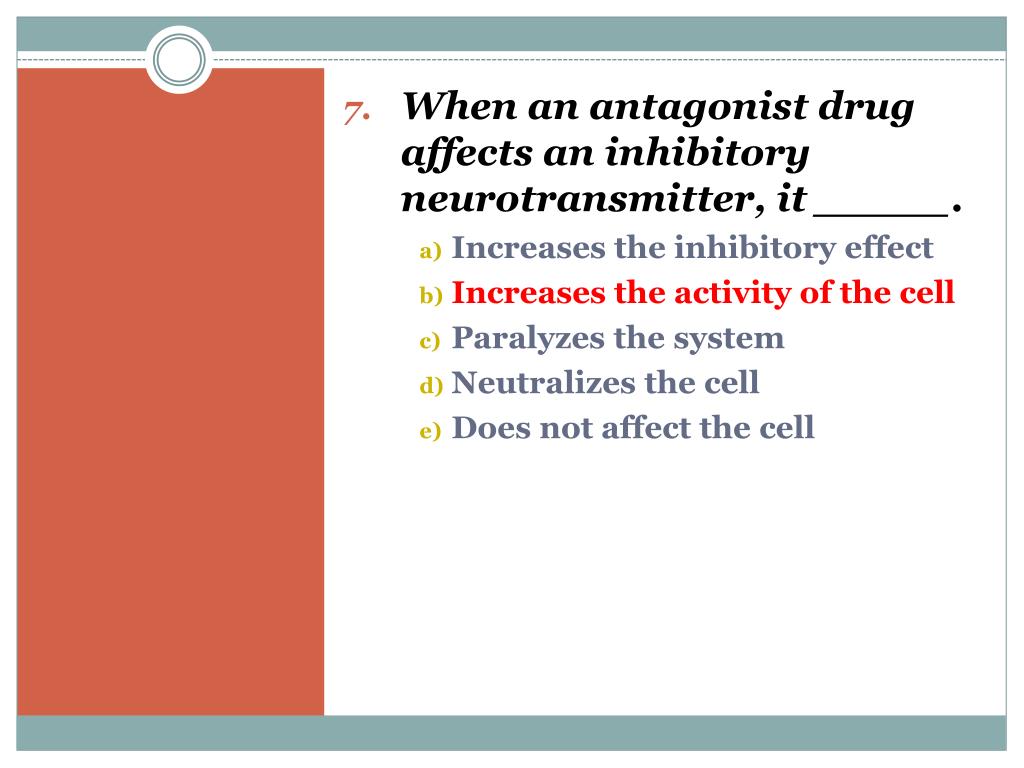 7. When an antagonist drug affects an inhibitory neurotransmitter, it _____.

a) Increases the inhibitory effect
b) Increases the activity of the cell
c) Paralyzes the system
d) Neutralizes the cell
e) Does not affect the cell